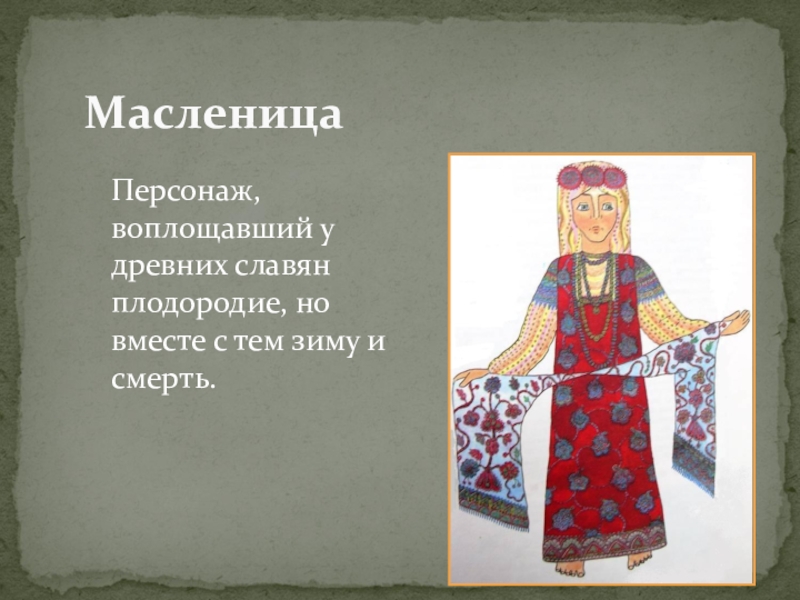 Масленица

Персонаж, воплощавший у древних славян плодородие, но вместе с тем зиму и смерть.